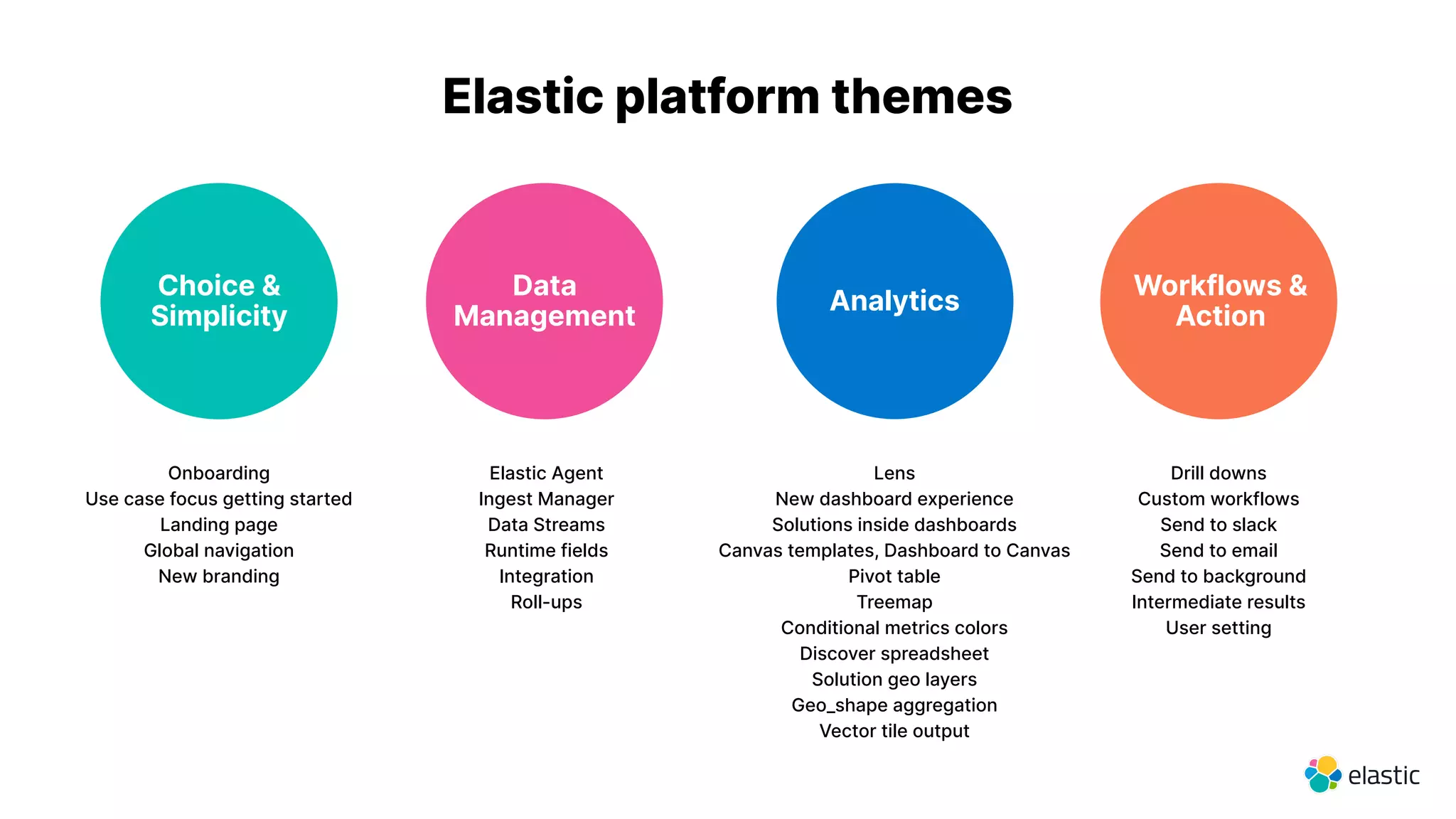 Elastic platform themes

Choice & Simplicity

Onboarding
Use case focus getting started
Landing page
Global navigation
New branding

Data Management

Elastic Agent
Ingest Manager
Data Streams
Runtime fields
Integration
Roll-ups

Analytics

Lens
New dashboard experience
Solutions inside dashboards
Canvas templates, Dashboard to Canvas
Pivot table
Treemap
Conditional metrics colors
Discover spreadsheet
Solution geo layers
Geo_shape aggregation
Vector tile output

Workflows & Action

Drill downs
Custom workflows
Send to slack
Send to email
Send to background
Intermediate results
User setting

elastic